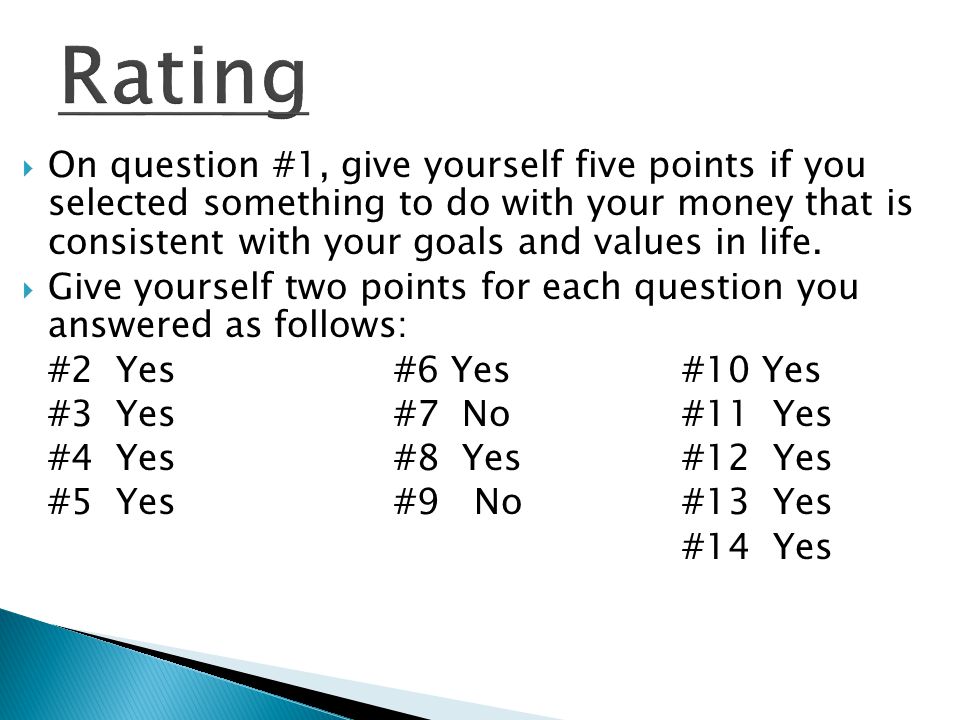 Rating

On question #1, give yourself five points if you selected something to do with your money that is consistent with your goals and values in life.

Give yourself two points for each question you answered as follows:

#2 Yes
#3 Yes
#4 Yes
#5 Yes

#6 Yes
#7 No
#8 Yes
#9 No

#10 Yes
#11 Yes
#12 Yes
#13 Yes
#14 Yes